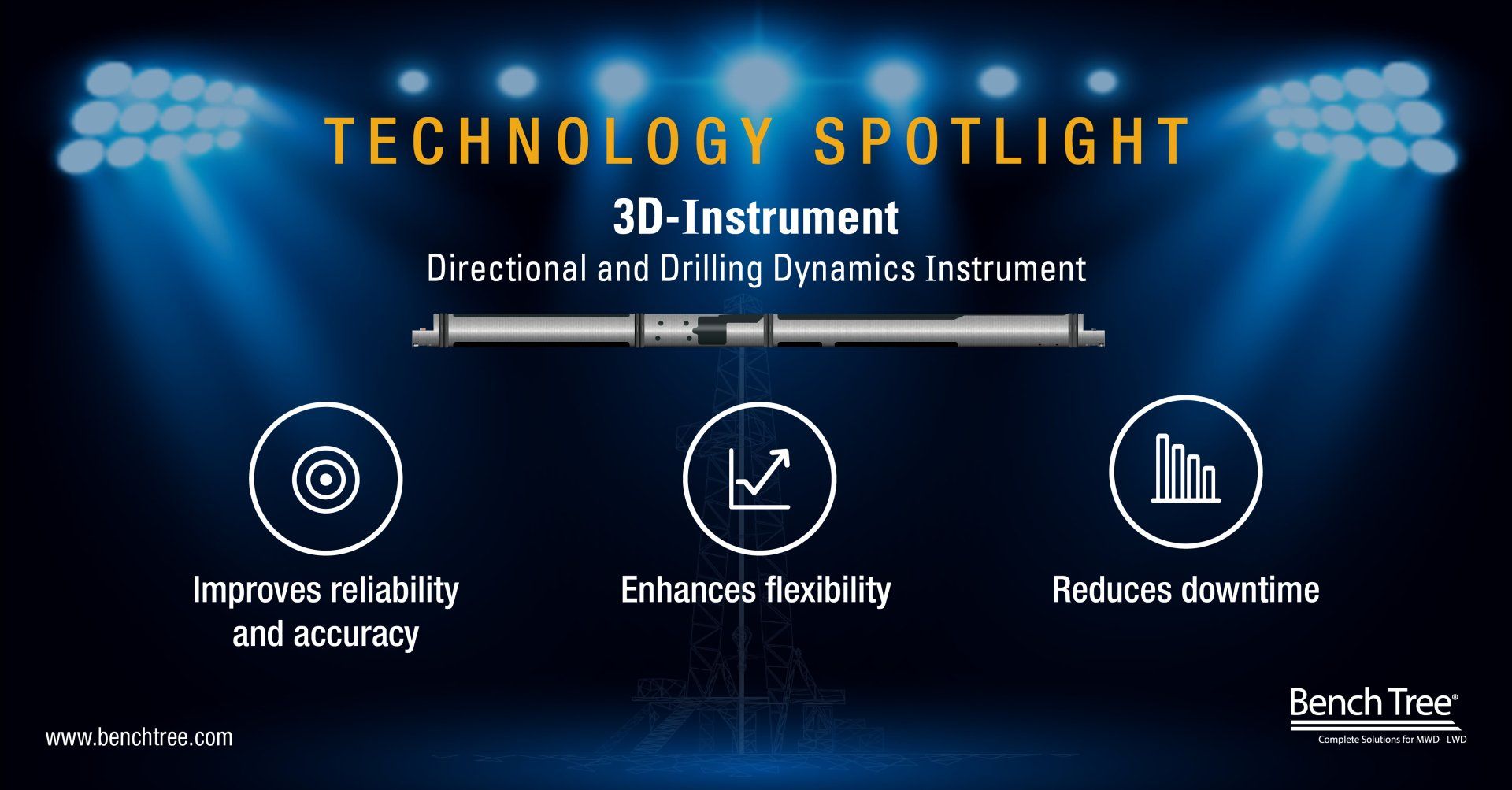 TECHNOLOGY SPOTLIGHT

3D-Instrument

Directional and Drilling Dynamics Instrument

Improves reliability and accuracy

Enhances flexibility

Reduces downtime

www.benchtree.com

Bench Tree®
Complete Solutions for MWD - LWD